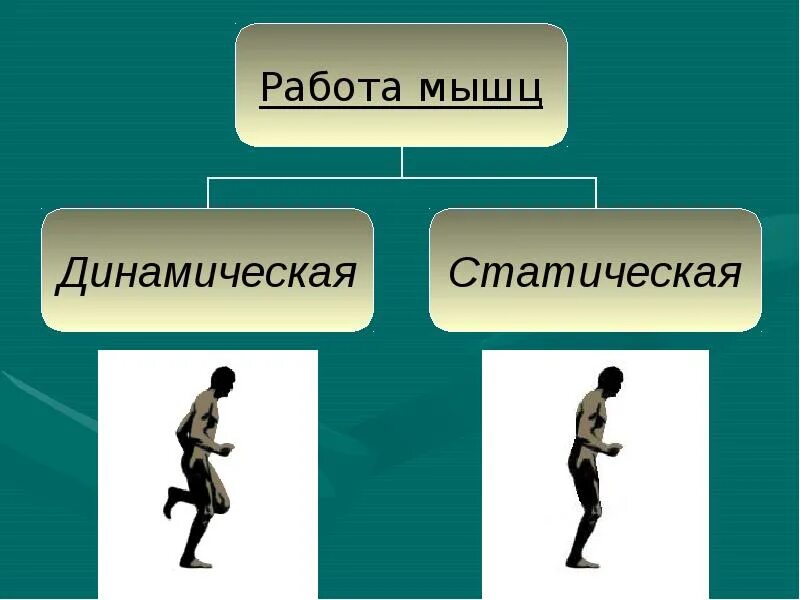 Работа мышц

Динамическая

Статическая